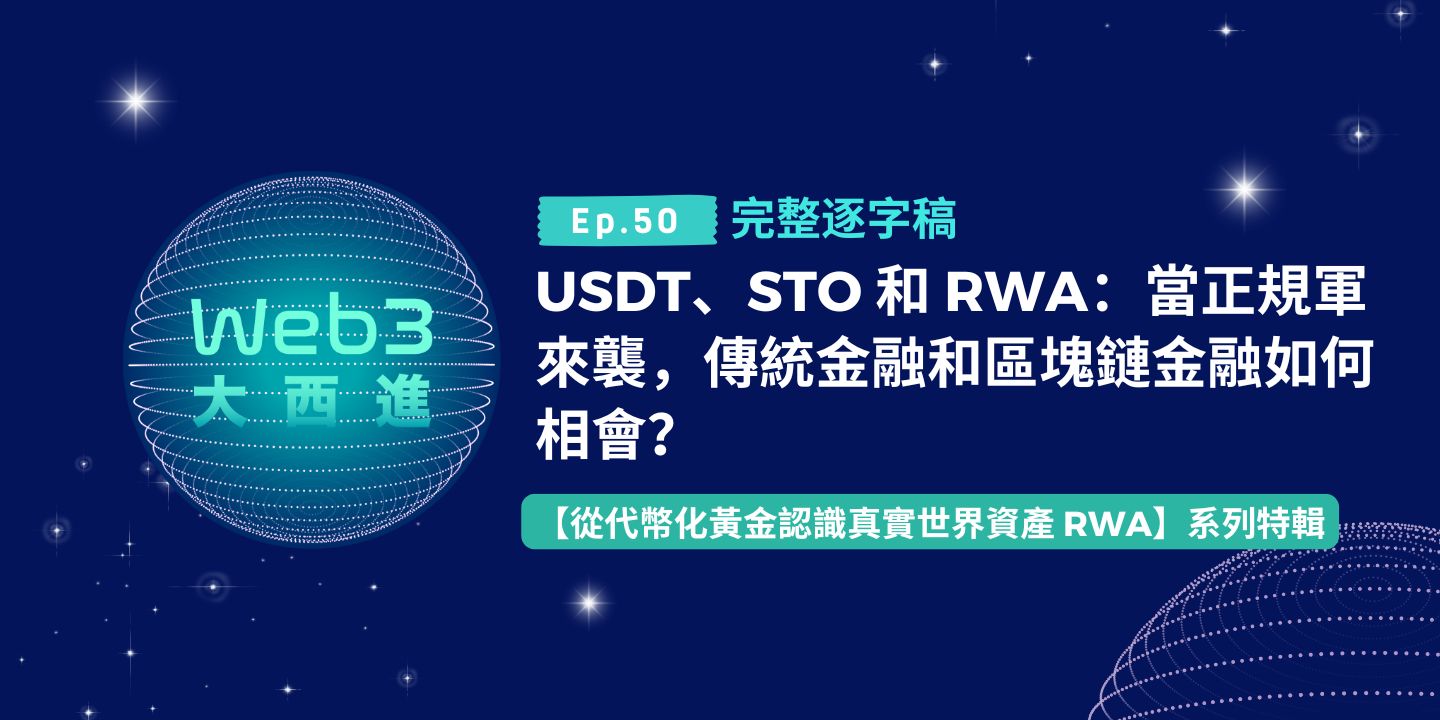 Web3
大西進

Ep.50 完整逐字稿

USDT、STO 和 RWA：當正規軍來襲，傳統金融和區塊鏈金融如何相會？

【從代幣化黃金認識真實世界資產 RWA】系列特輯